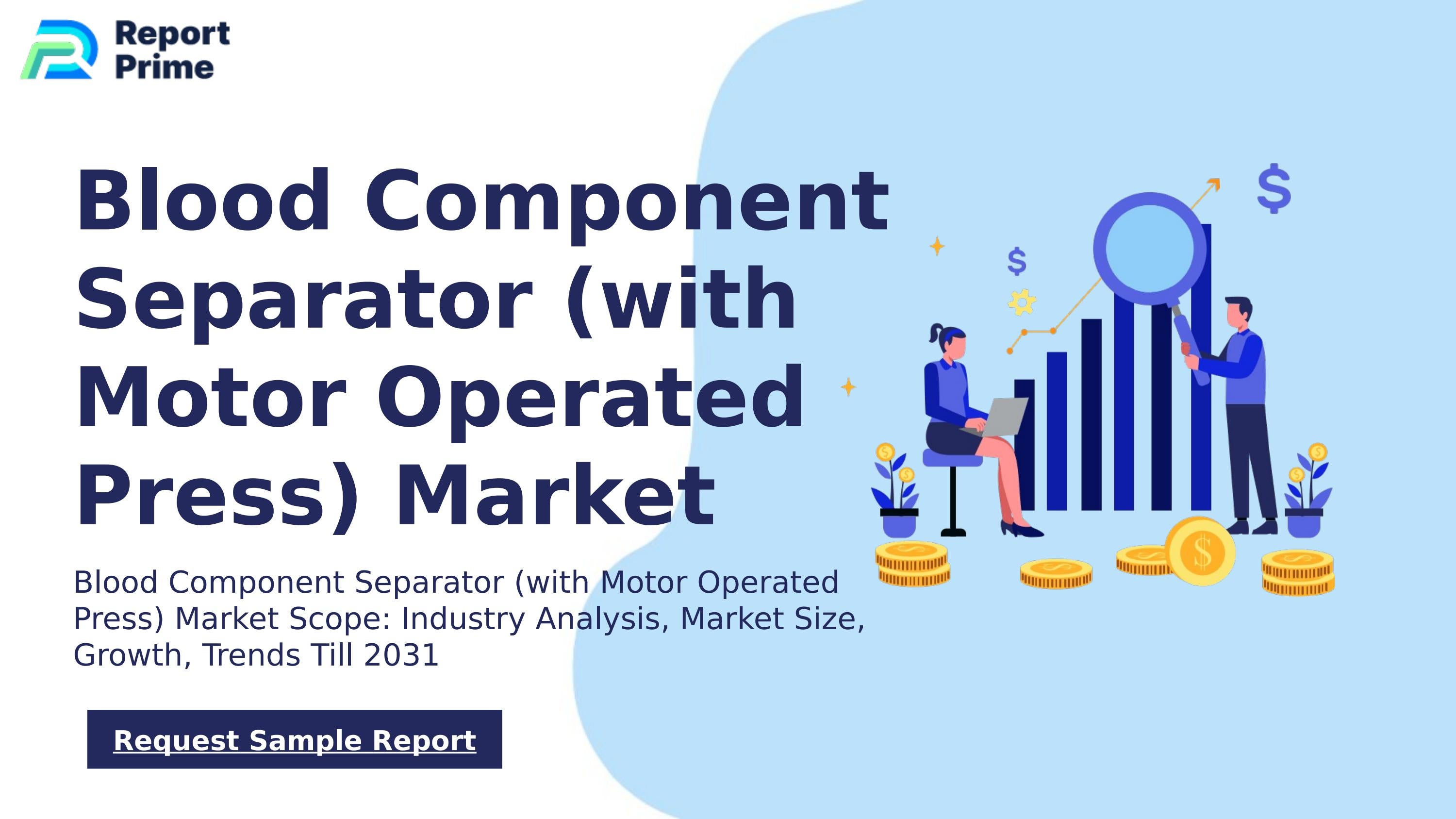 Report Prime

Blood Component Separator (with Motor Operated Press) Market

Blood Component Separator (with Motor Operated Press) Market Scope: Industry Analysis, Market Size, Growth, Trends Till 2031

Request Sample Report